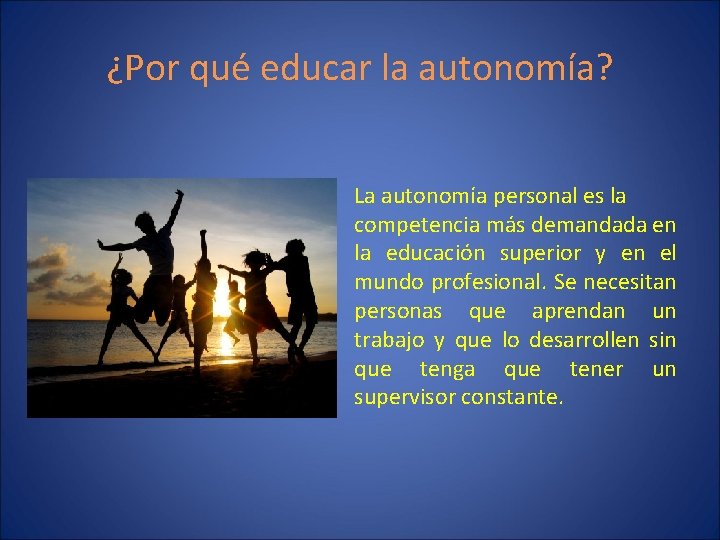 ¿Por qué educar la autonomía?

La autonomía personal es la competencia más demandada en la educación superior y en el mundo profesional. Se necesitan personas que aprendan un trabajo y que lo desarrollen sin que tenga que tener un supervisor constante.